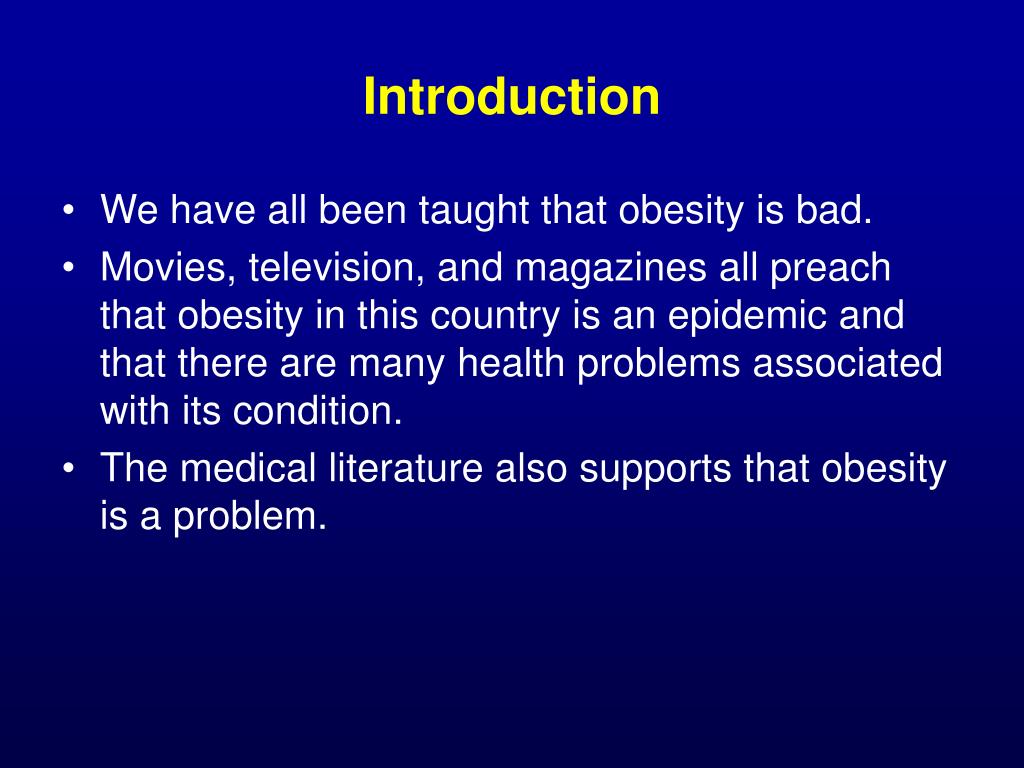 Introduction

• We have all been taught that obesity is bad.
• Movies, television, and magazines all preach that obesity in this country is an epidemic and that there are many health problems associated with its condition.
• The medical literature also supports that obesity is a problem.